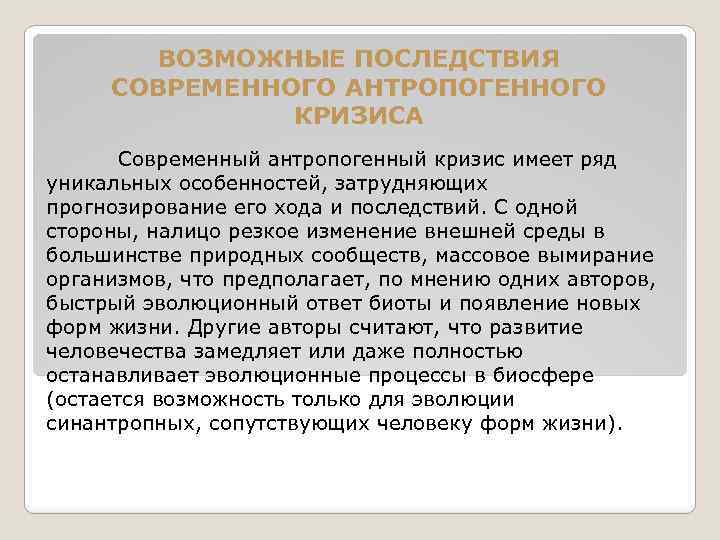 ВОЗМОЖНЫЕ ПОСЛЕДСТВИЯ СОВРЕМЕННОГО АНТРОПОГЕННОГО КРИЗИСА

Современный антропогенный кризис имеет ряд уникальных особенностей, затрудняющих прогнозирование его хода и последствий. С одной стороны, налицо резкое изменение внешней среды в большинстве природных сообществ, массовое вымирание организмов, что предполагает, по мнению одних авторов, быстрый эволюционный ответ биоты и появление новых форм жизни. Другие авторы считают, что развитие человечества замедляет или даже полностью останавливает эволюционные процессы в биосфере (остается возможность только для эволюции синантропных, сопутствующих человеку форм жизни).